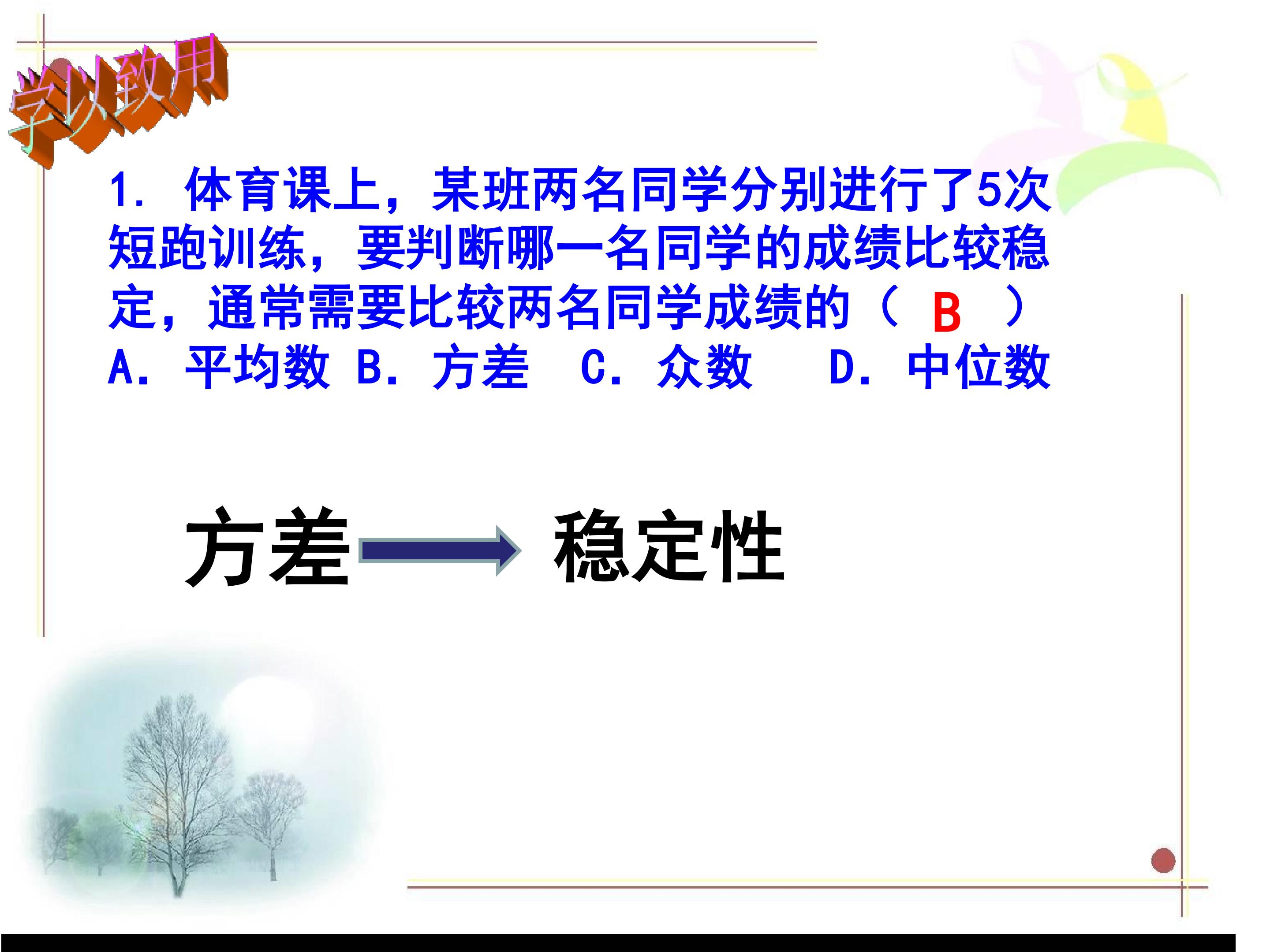 学以致用

1.体育课上，某班两名同学分别进行了5次短跑训练，要判断哪一名同学的成绩比较稳定，通常需要比较两名同学成绩的（ B ）

A.平均数 B.方差 C.众数 D.中位数

方差 → 稳定性